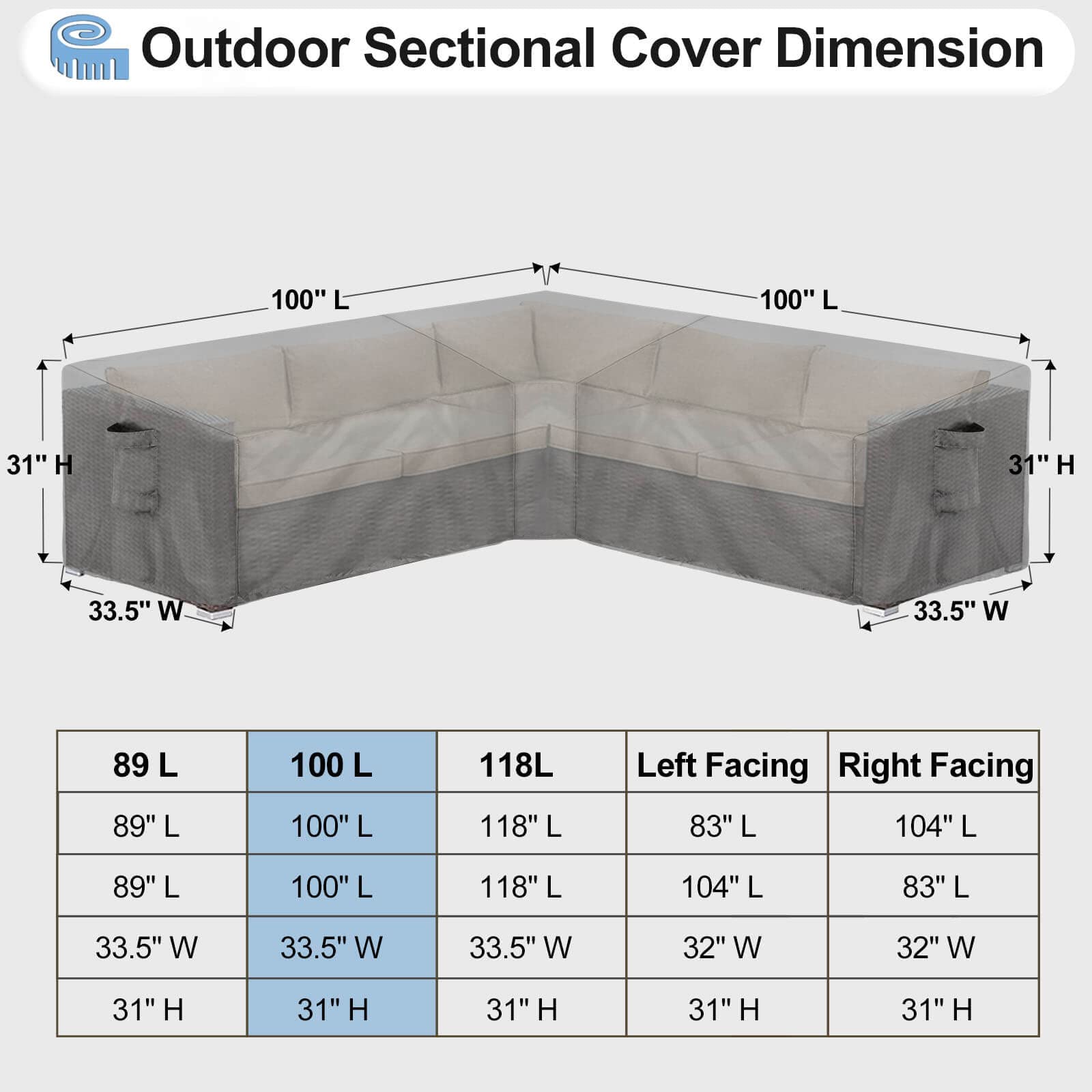 Outdoor Sectional Cover Dimension

100" L
100" L
31" H
31" H
33.5" W
33.5" W

| 89 L | 100 L | 118L | Left Facing | Right Facing |
|---|---|---|---|---|
| 89" L | 100" L | 118" L | 83" L | 104" L |
| 89" L | 100" L | 118" L | 104" L | 83" L |
| 33.5" W | 33.5" W | 33.5" W | 32" W | 32" W |
| 31" H | 31" H | 31" H | 31" H | 31" H |